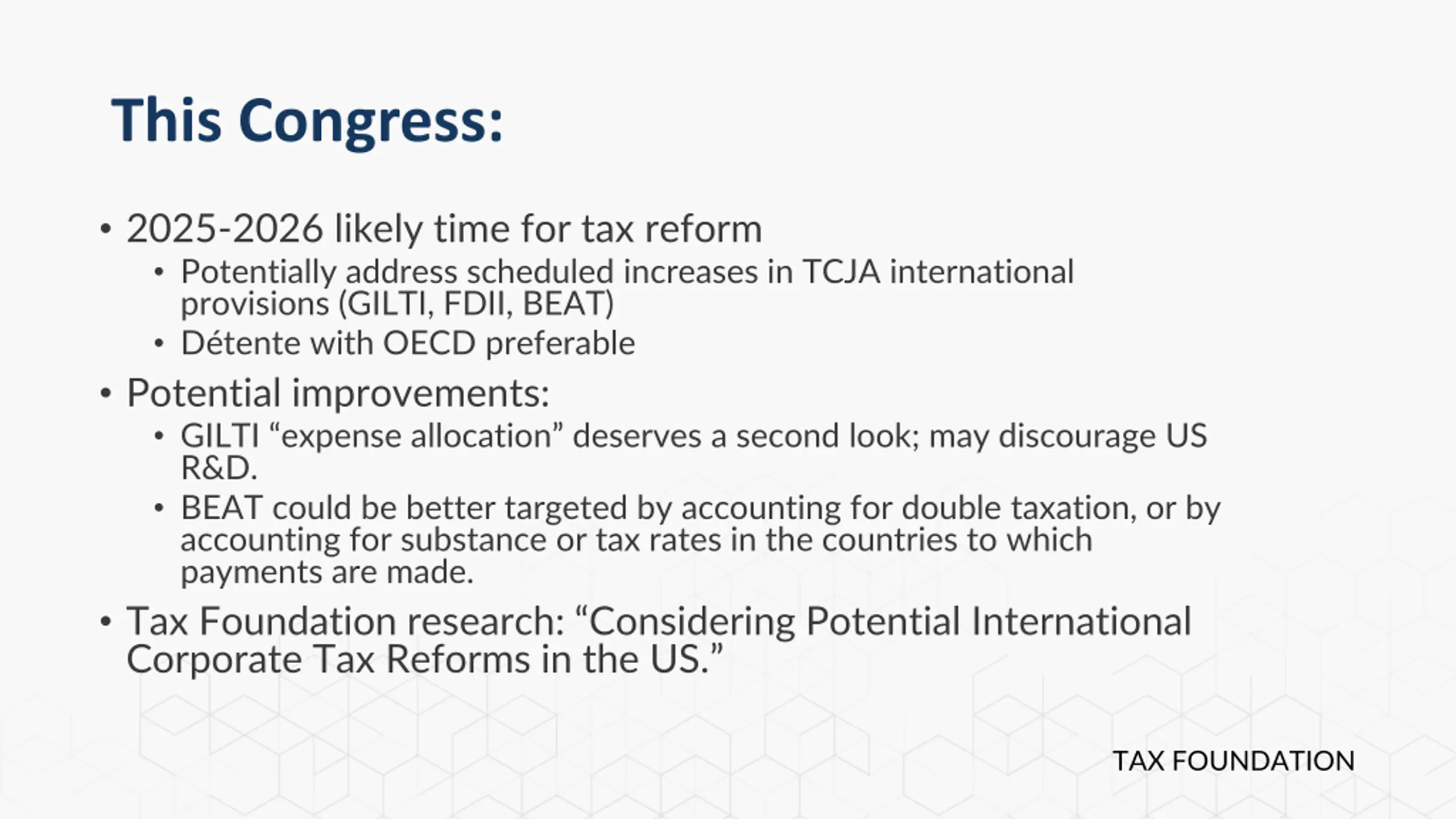 This Congress:

• 2025-2026 likely time for tax reform
  • Potentially address scheduled increases in TCJA international provisions (GILTI, FDII, BEAT)
  • Détente with OECD preferable
• Potential improvements:
  • GILTI “expense allocation” deserves a second look; may discourage US R&D.
  • BEAT could be better targeted by accounting for double taxation, or by accounting for substance or tax rates in the countries to which payments are made.
• Tax Foundation research: “Considering Potential International Corporate Tax Reforms in the US.”

TAX FOUNDATION